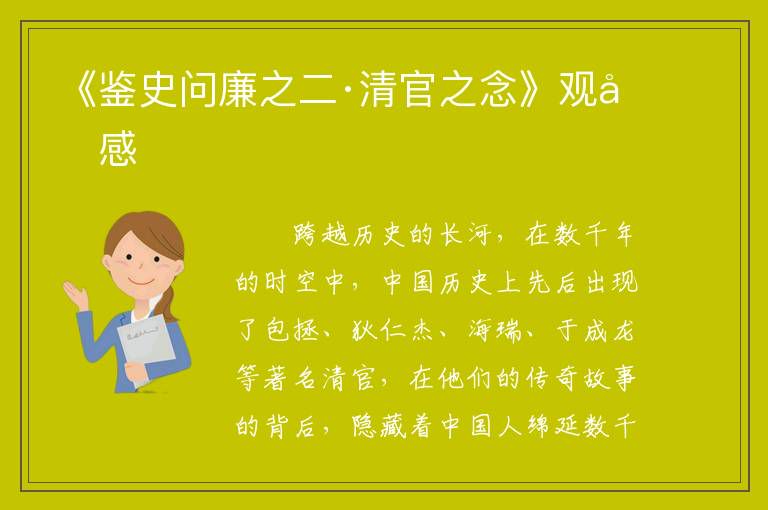 《鉴史问廉之二·清官之念》观å感

跨越历史的长河，在数千年的时空中，中国历史上先后出现了包拯、狄仁杰、海瑞、于成龙等著名清官，在他们的传奇故事的背后，隐藏着中国人绵延数千